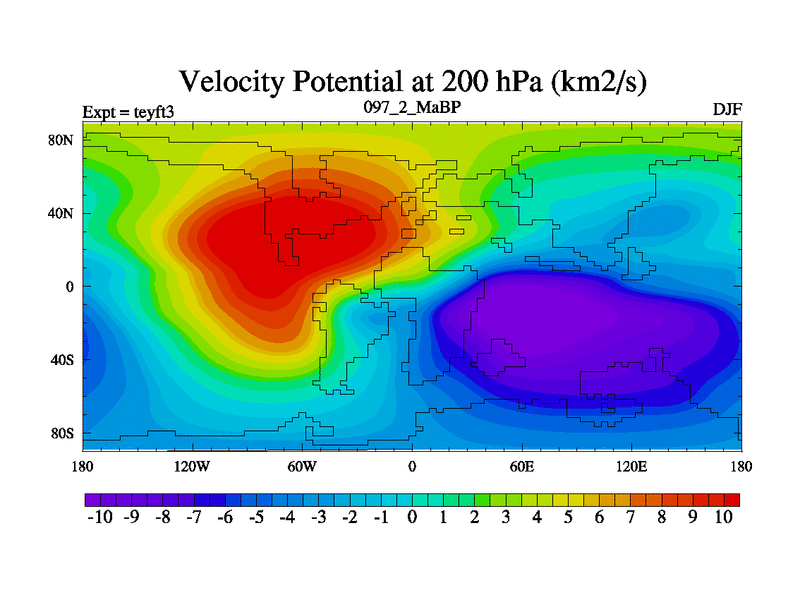 Velocity Potential at 200 hPa (km2/s)

Expt = teyft3
097_2_MaBP
DJF

80N
40N
0
40S
80S

180
120W
60W
0
60E
120E
180

-10 -9 -8 -7 -6 -5 -4 -3 -2 -1 0 1 2 3 4 5 6 7 8 9 10